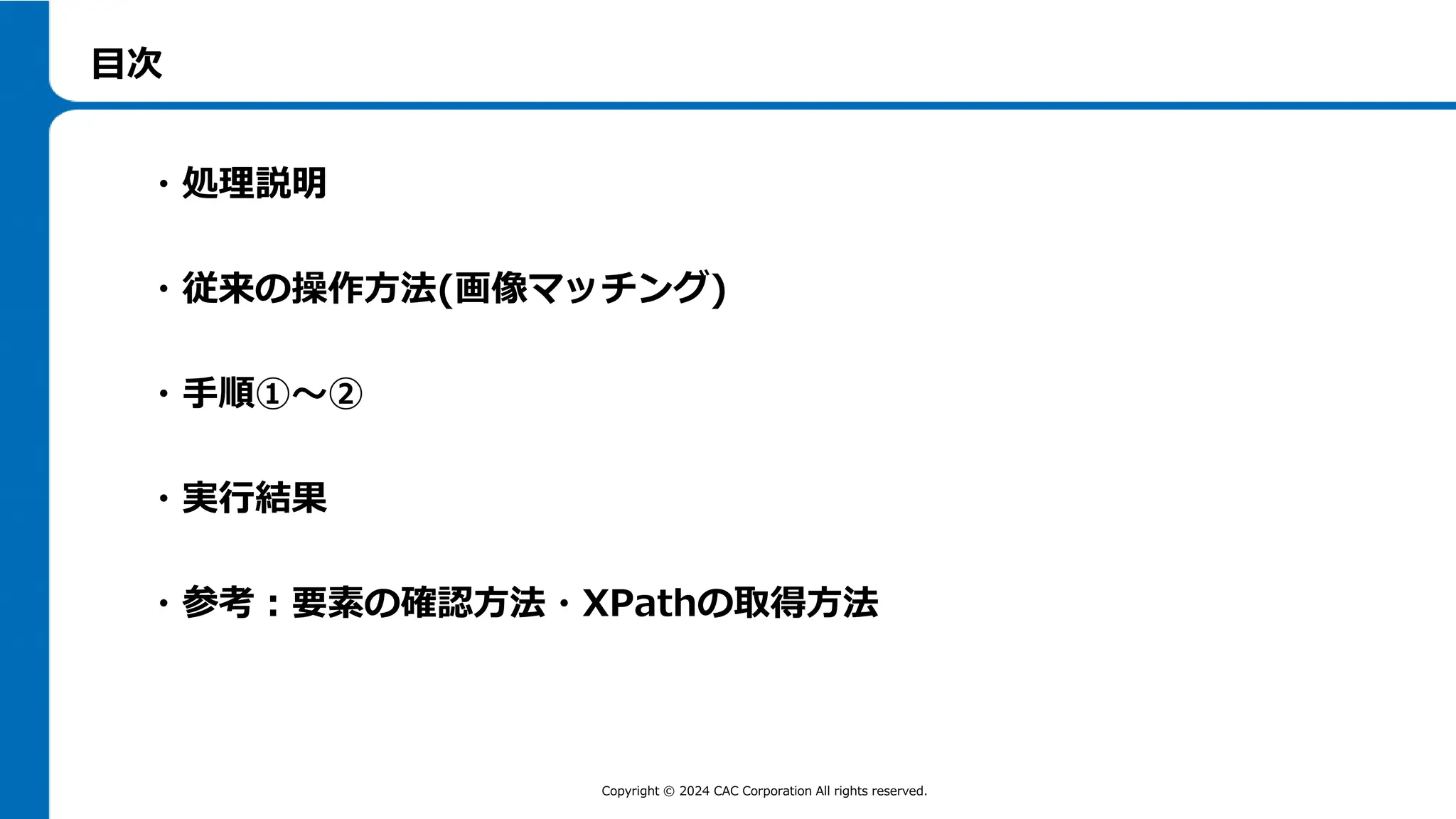 目次

・処理説明

・従来の操作方法(画像マッチング)

・手順①～②

・実行結果

・参考：要素の確認方法・XPathの取得方法

Copyright © 2024 CAC Corporation All rights reserved.